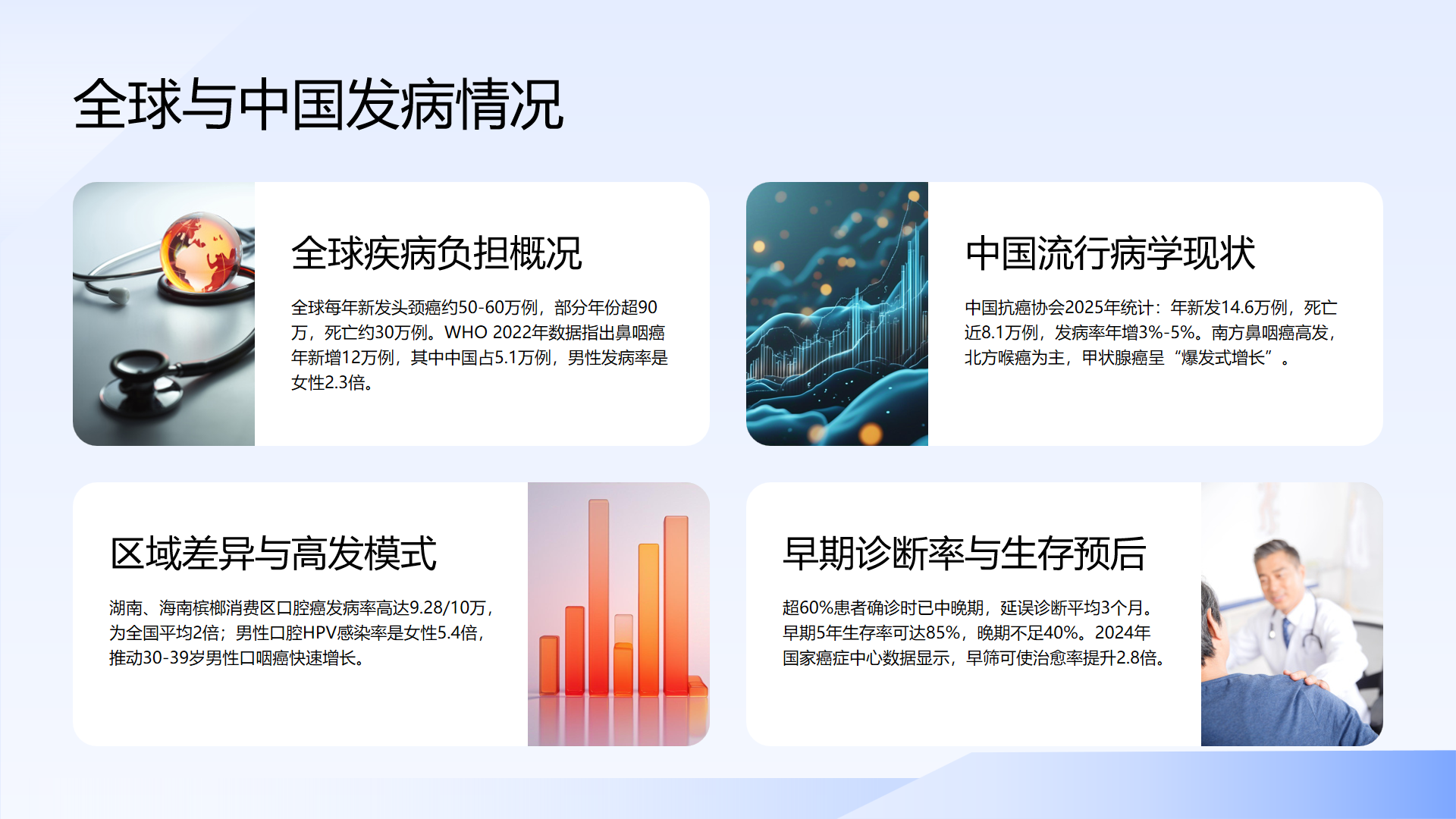 全球与中国发病情况

全球疾病负担概况

全球每年新发头颈癌约50-60万例，部分年份超90万，死亡约30万例。WHO 2022年数据指出鼻咽癌年新增12万例，其中中国占5.1万例，男性发病率是女性2.3倍。

中国流行病学现状

中国抗癌协会2025年统计：年新发14.6万例，死亡近8.1万例，发病率年增3%-5%。南方鼻咽癌高发，北方喉癌为主，甲状腺癌呈“爆发式增长”。

区域差异与高发模式

湖南、海南槟榔消费区口腔癌发病率高达9.28/10万，为全国平均2倍；男性口腔HPV感染率是女性5.4倍，推动30-39岁男性口咽癌快速增长。

早期诊断率与生存预后

超60%患者确诊时已中晚期，延误诊断平均3个月。早期5年生存率可达85%，晚期不足40%。2024年国家癌症中心数据显示，早筛可使治愈率提升2.8倍。